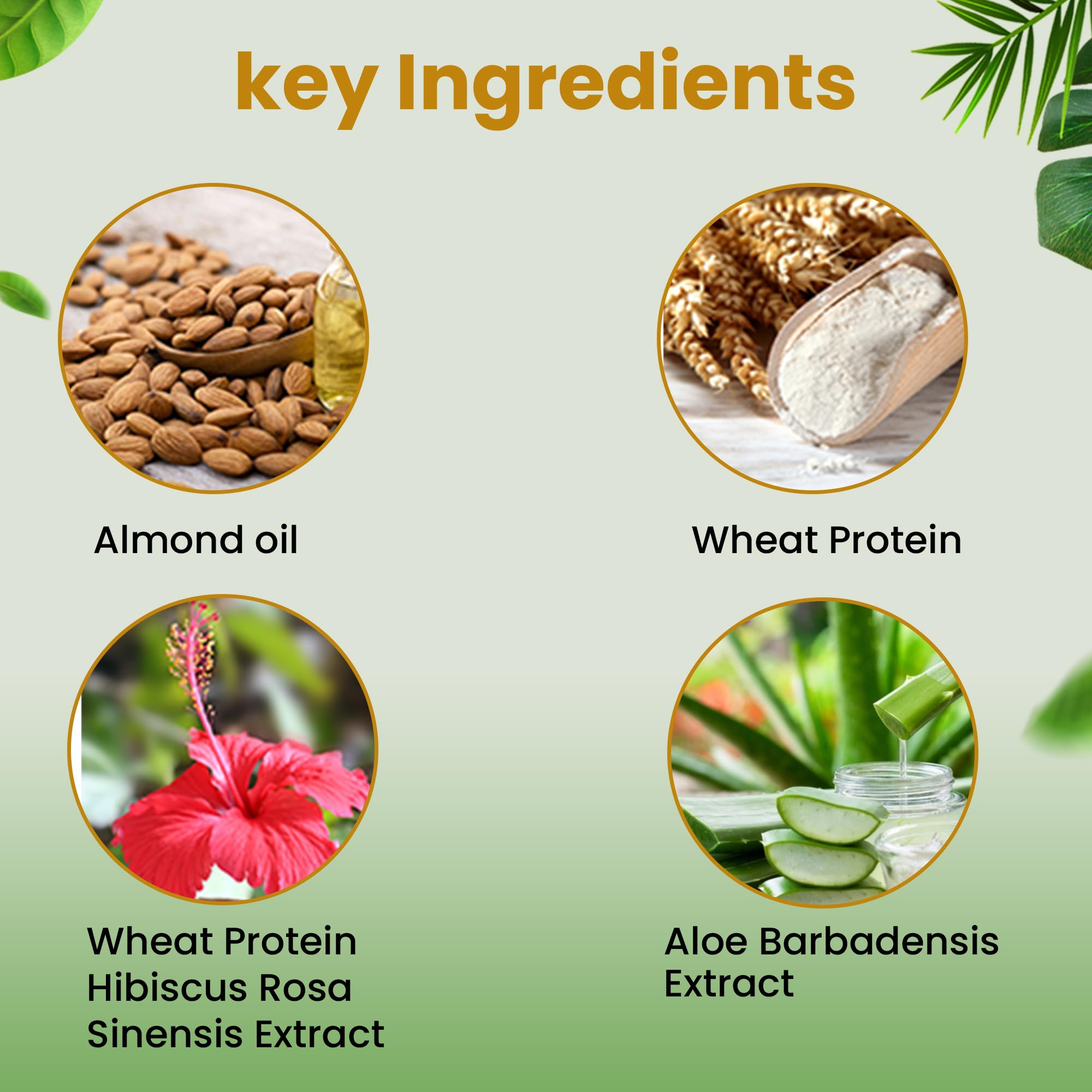 key Ingredients

Almond oil

Wheat Protein

Wheat Protein Hibiscus Rosa Sinensis Extract

Aloe Barbadensis Extract